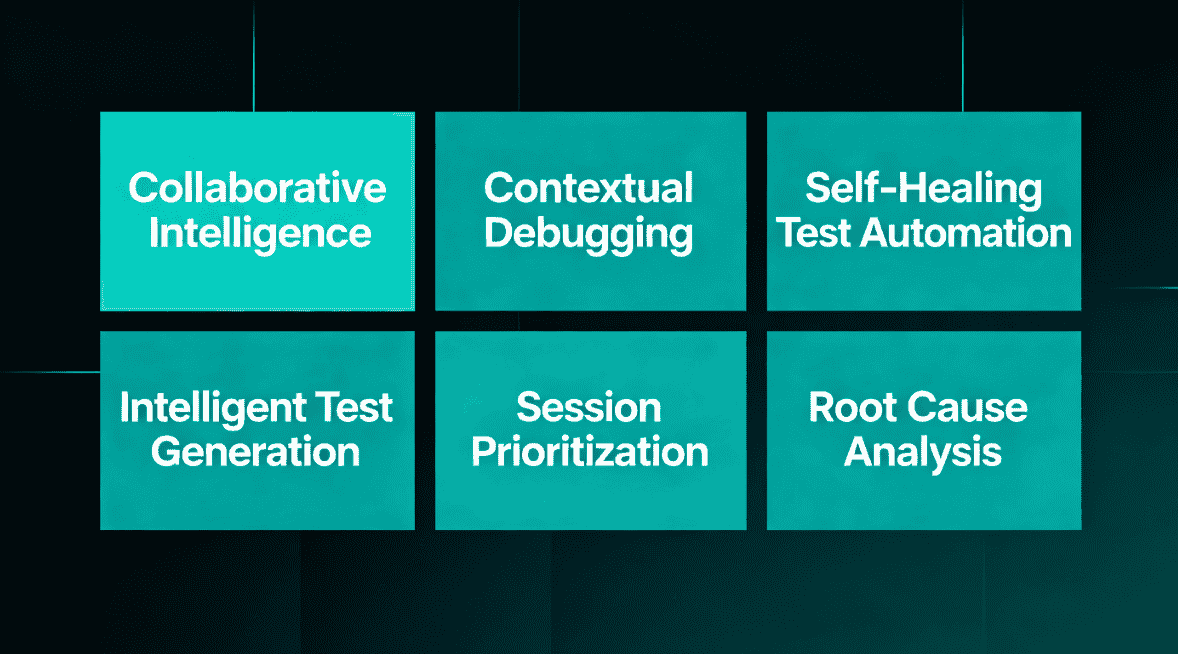 Collaborative Intelligence

Contextual Debugging

Self-Healing Test Automation

Intelligent Test Generation

Session Prioritization

Root Cause Analysis